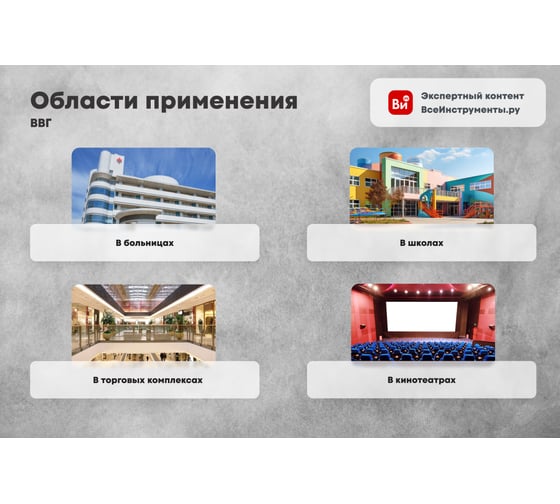 Области применения
ВВГ

Ви
Экспертный контент
ВсеИнструменты.ру

В больницах

В школах

В торговых комплексах

В кинотеатрах